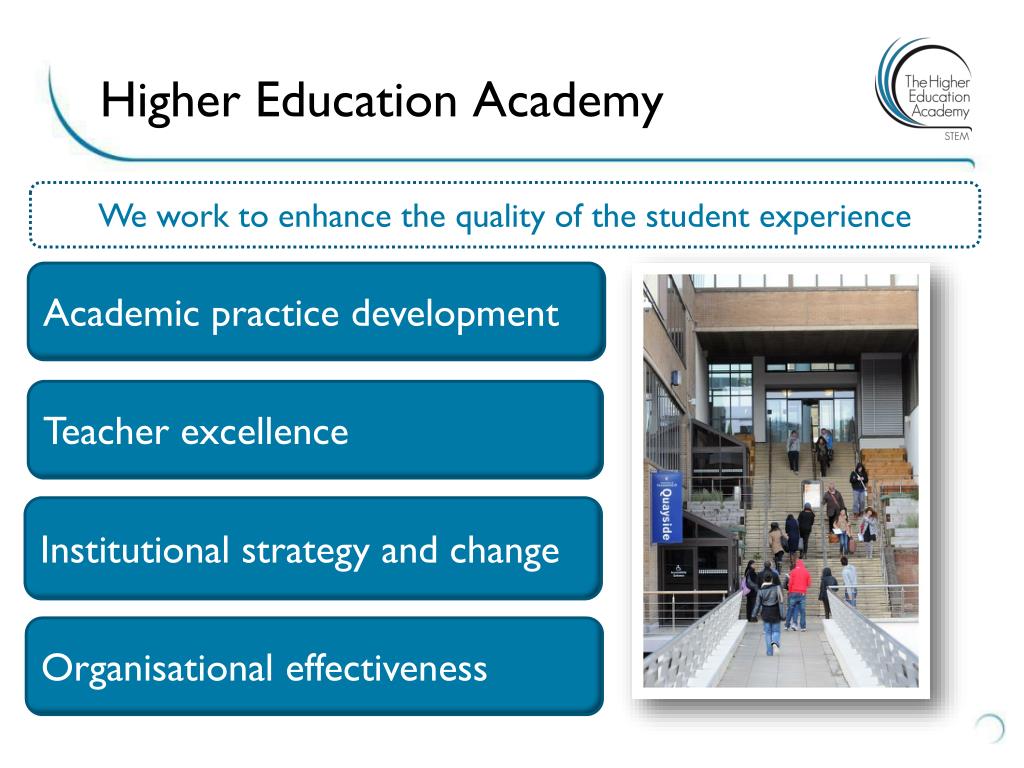 Higher Education Academy

The Higher Education Academy
STEM

We work to enhance the quality of the student experience

Academic practice development

Teacher excellence

Institutional strategy and change

Organisational effectiveness

Quayside